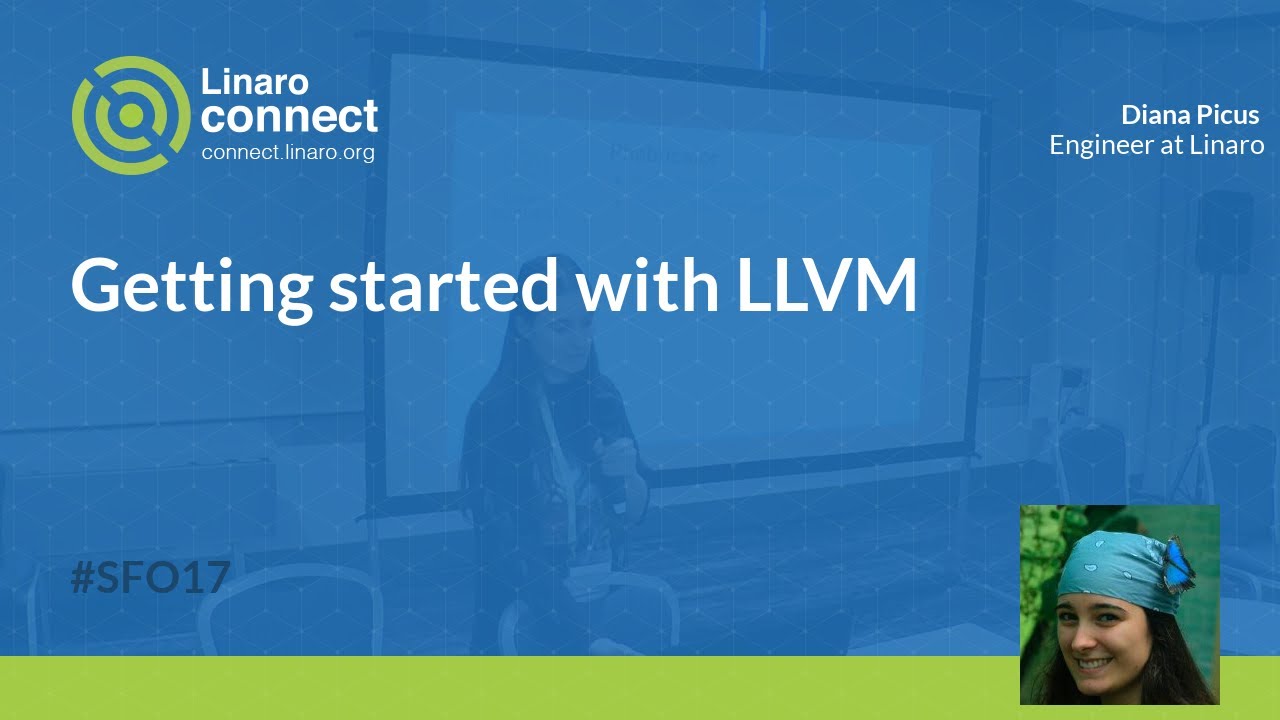 Linaro connect
connect.linaro.org

Diana Picus
Engineer at Linaro

Getting started with LLVM

#SFO17